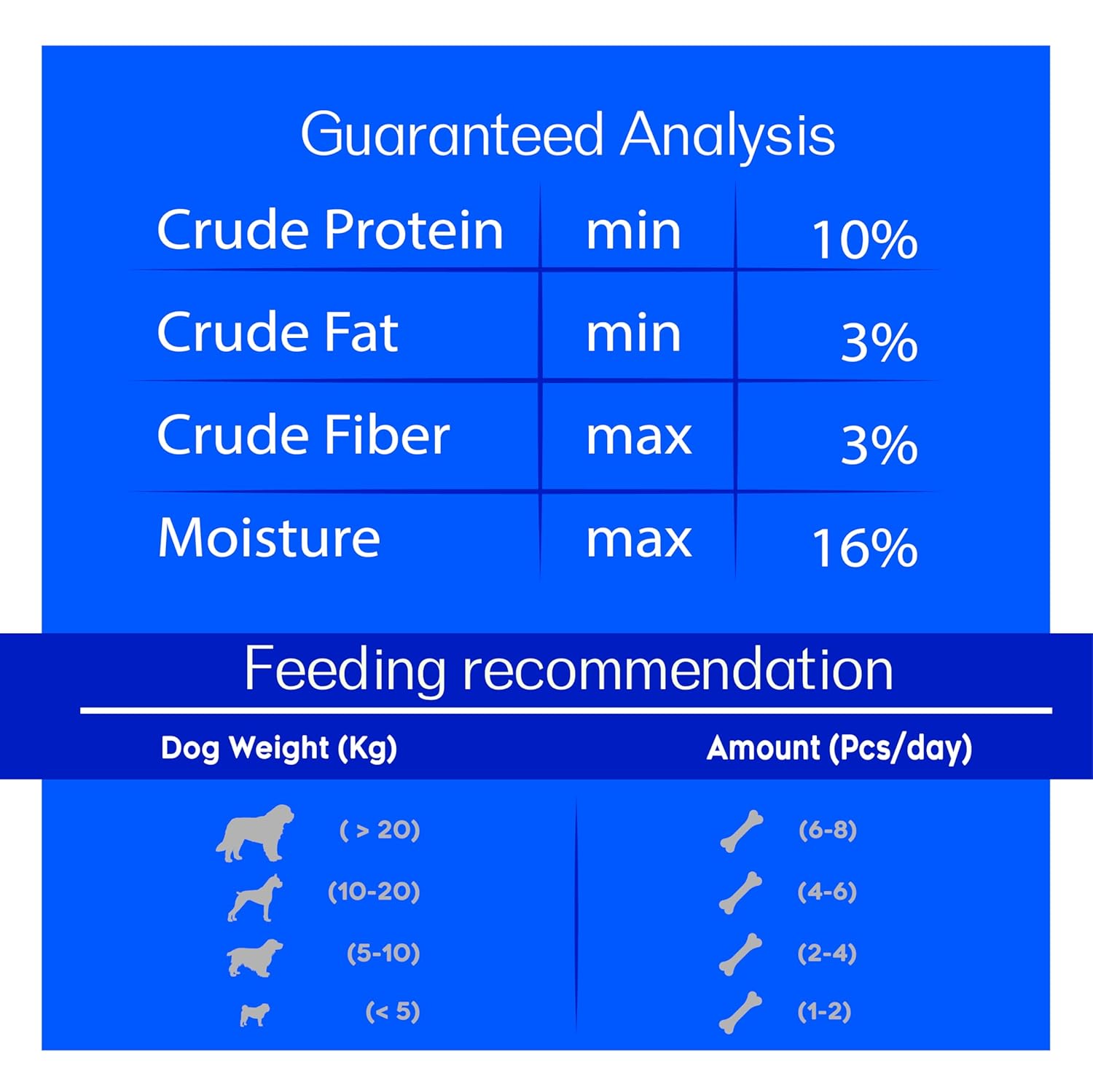 Guaranteed Analysis

| Crude Protein | min | 10% |
|---|---|---|
| Crude Fat | min | 3% |
| Crude Fiber | max | 3% |
| Moisture | max | 16% |

Feeding recommendation

| Dog Weight (Kg) | Amount (Pcs/day) |
|---|---|
| ( > 20) | (6-8) |
| (10-20) | (4-6) |
| (5-10) | (2-4) |
| (< 5) | (1-2) |